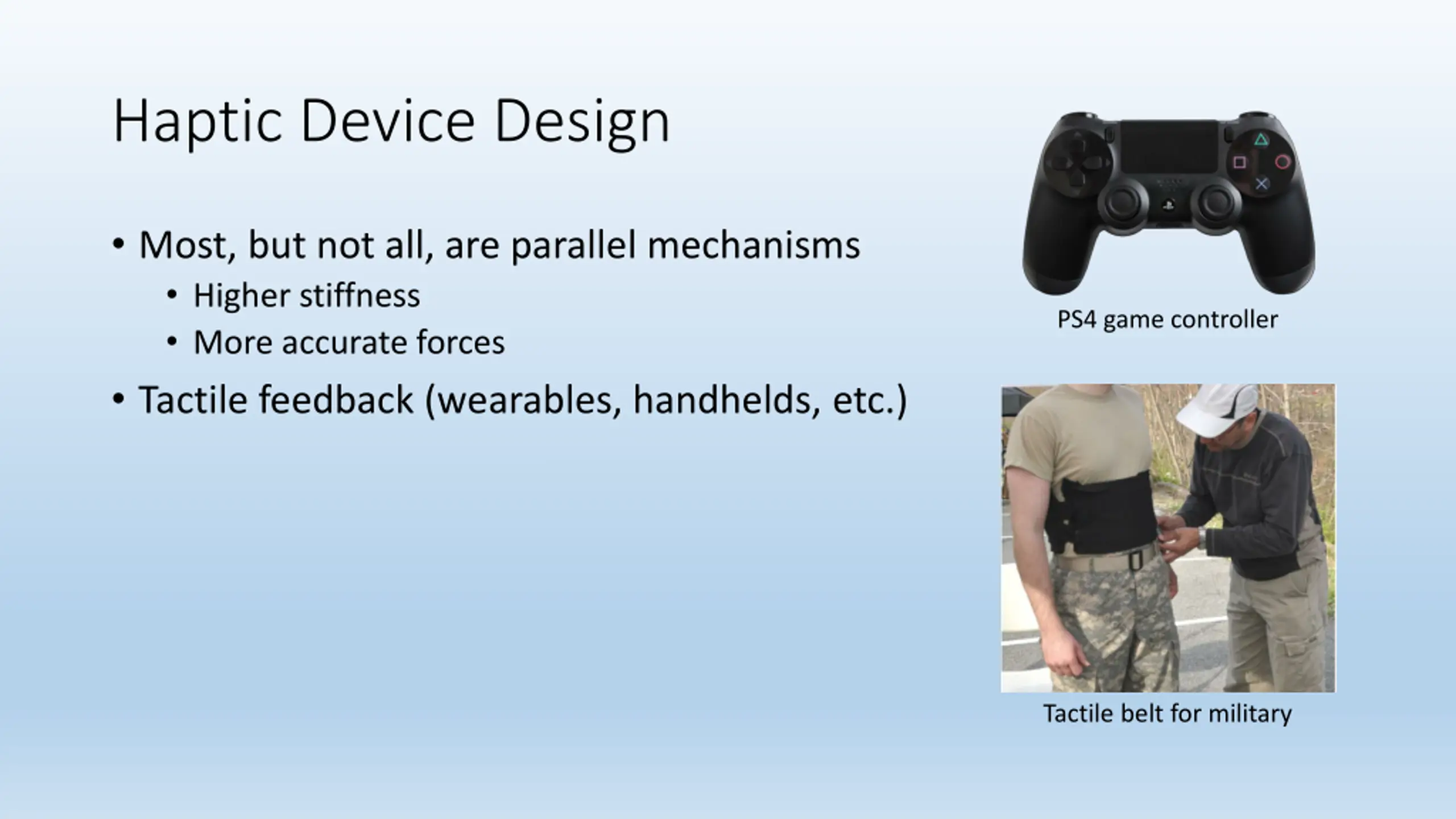 Haptic Device Design

• Most, but not all, are parallel mechanisms
  • Higher stiffness
  • More accurate forces
• Tactile feedback (wearables, handhelds, etc.)

PS4 game controller

Tactile belt for military